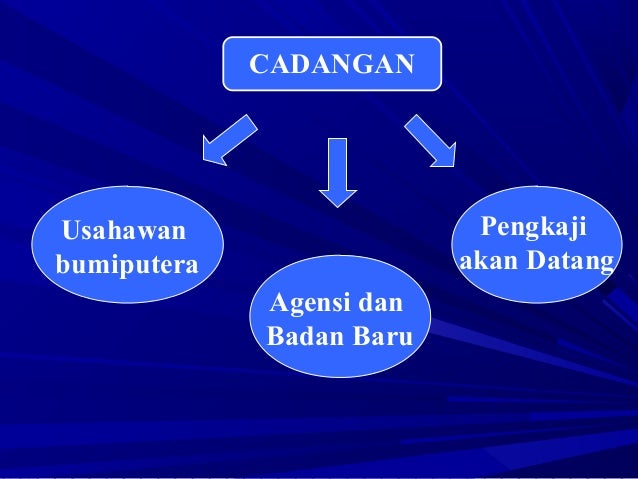 CADANGAN

Usahawan bumiputera

Agensi dan Badan Baru

Pengkaji akan Datang